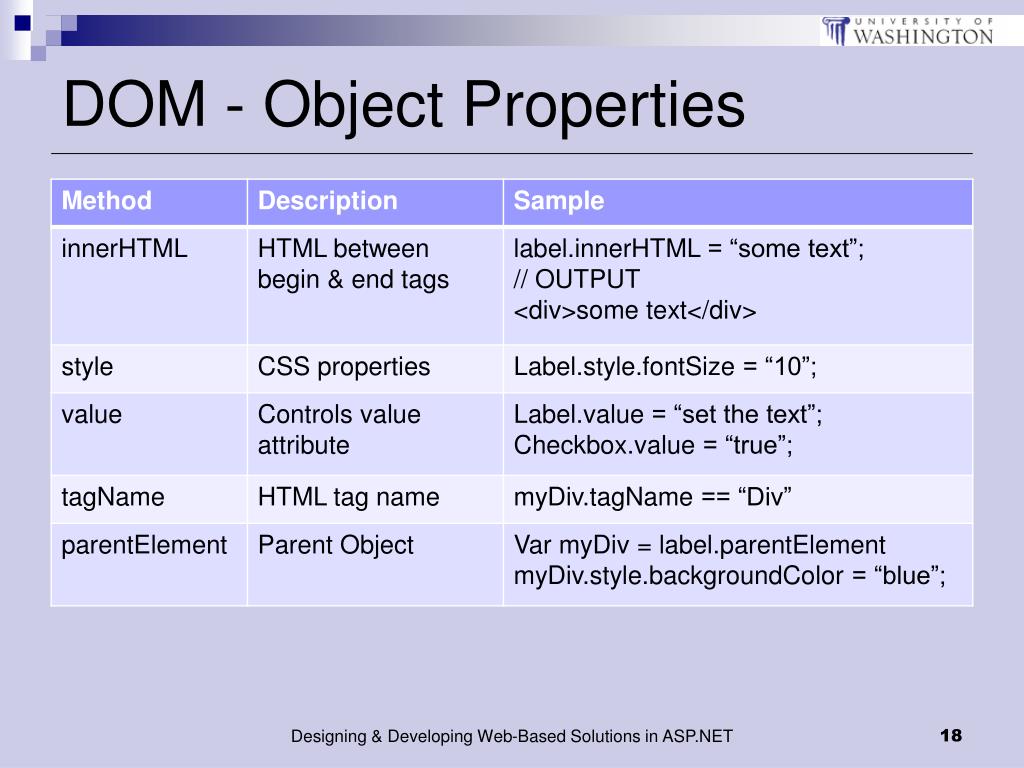 UNIVERSITY OF WASHINGTON

DOM - Object Properties

| Method | Description | Sample |
|---|---|---|
| innerHTML | HTML between begin & end tags | label.innerHTML = “some text”; // OUTPUT <div>some text</div> |
| style | CSS properties | Label.style.fontSize = “10”; |
| value | Controls value attribute | Label.value = “set the text”; Checkbox.value = “true”; |
| tagName | HTML tag name | myDiv.tagName == “Div” |
| parentElement | Parent Object | Var myDiv = label.parentElement myDiv.style.backgroundColor = “blue”; |

Designing & Developing Web-Based Solutions in ASP.NET

18